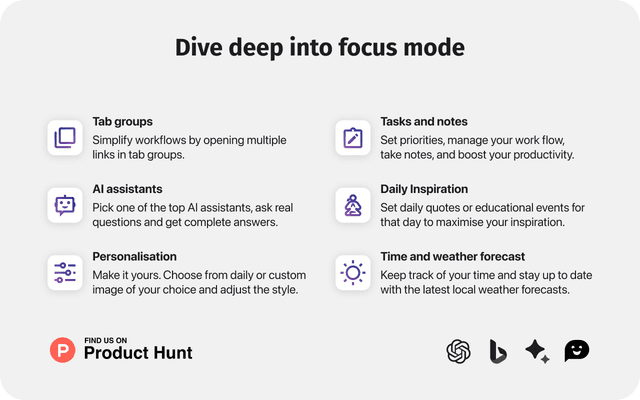 Dive deep into focus mode

Tab groups
Simplify workflows by opening multiple links in tab groups.

AI assistants
Pick one of the top AI assistants, ask real questions and get complete answers.

Personalisation
Make it yours. Choose from daily or custom image of your choice and adjust the style.

Tasks and notes
Set priorities, manage your work flow, take notes, and boost your productivity.

Daily Inspiration
Set daily quotes or educational events for that day to maximise your inspiration.

Time and weather forecast
Keep track of your time and stay up to date with the latest local weather forecasts.

P
FIND US ON
Product Hunt